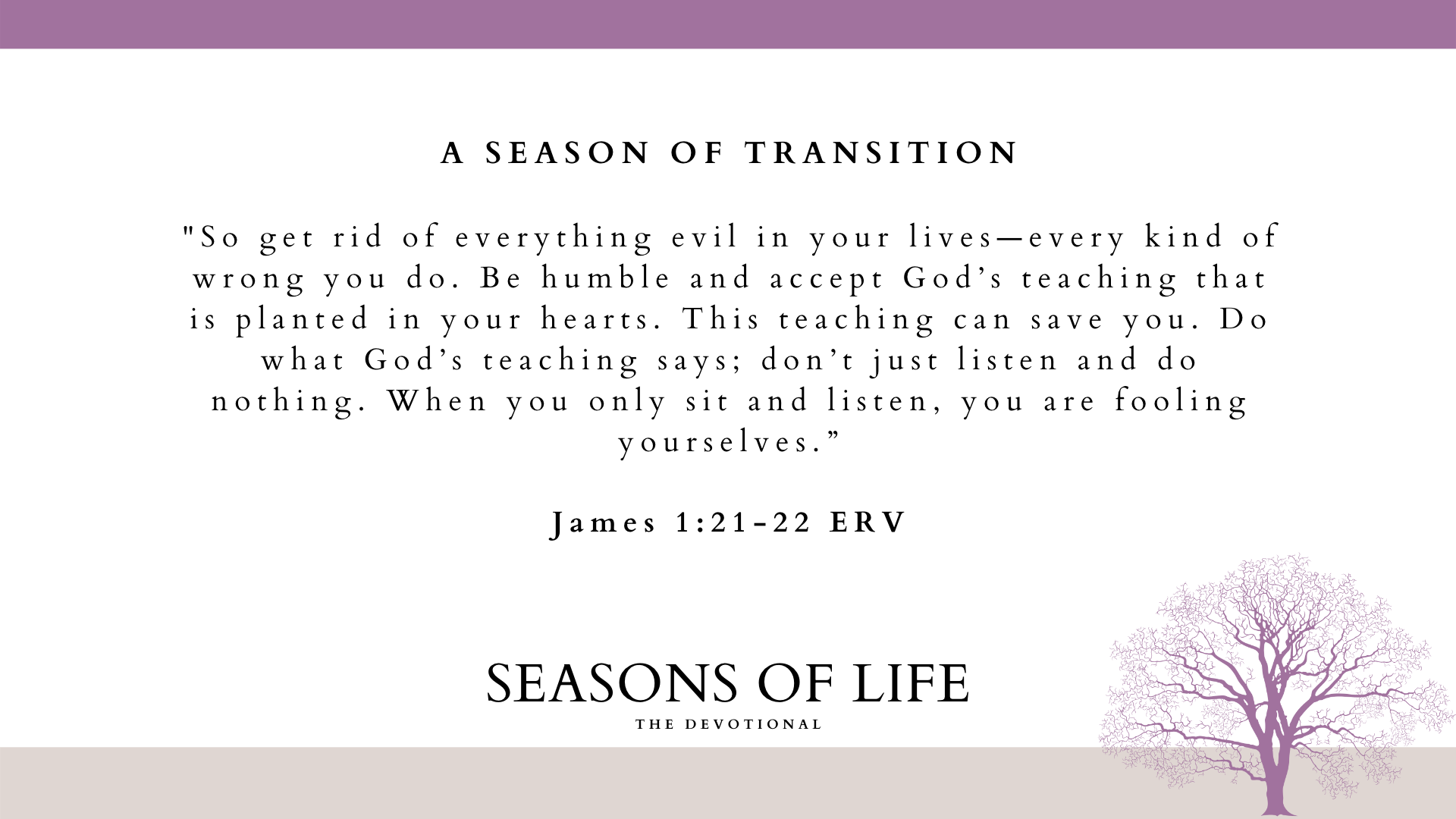 A SEASON OF TRANSITION

"So get rid of everything evil in your lives—every kind of wrong you do. Be humble and accept God's teaching that is planted in your hearts. This teaching can save you. Do what God's teaching says; don't just listen and do nothing. When you only sit and listen, you are fooling yourselves."

James 1:21-22 ERV

SEASONS OF LIFE
THE DEVOTIONAL